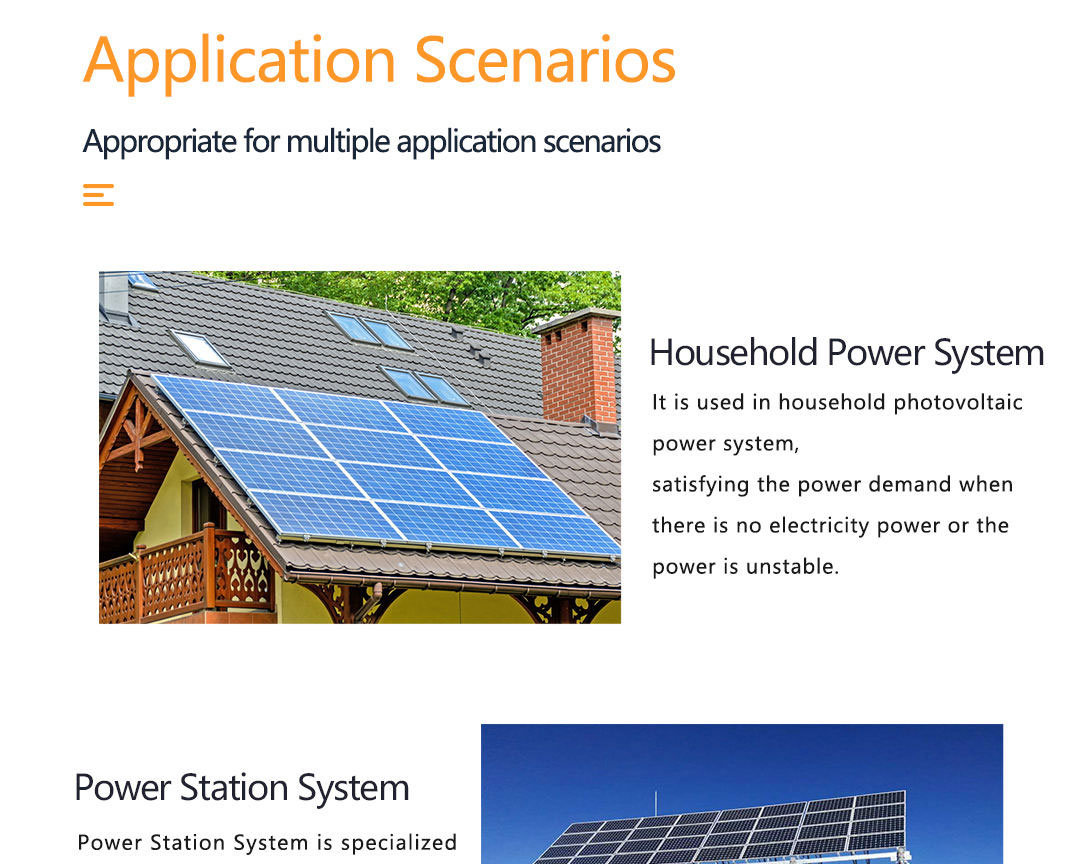 Application Scenarios

Appropriate for multiple application scenarios

Household Power System

It is used in household photovoltaic power system,
satisfying the power demand when there is no electricity power or the power is unstable.

Power Station System

Power Station System is specialized